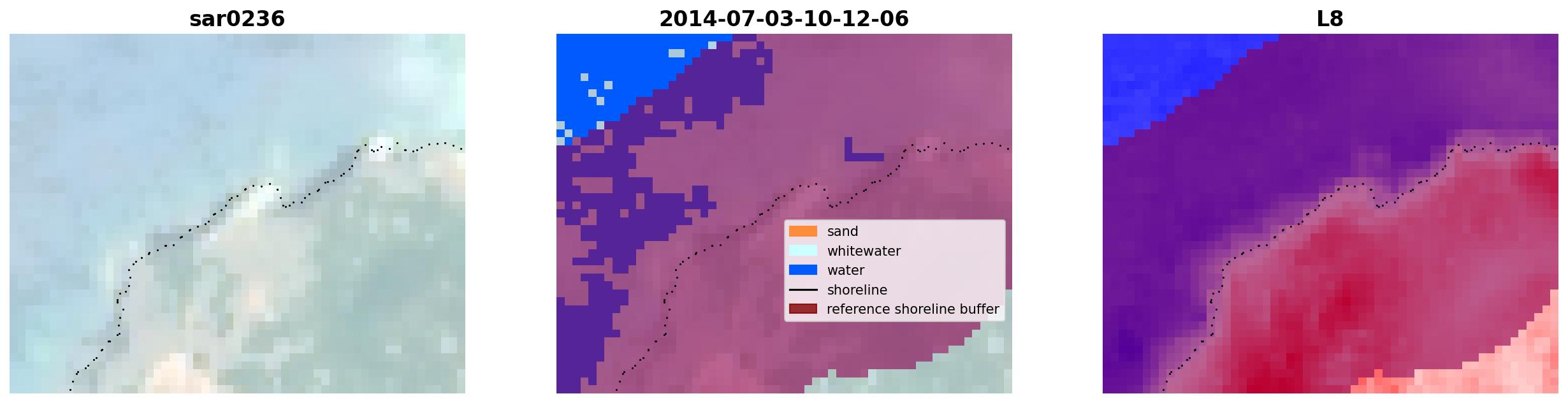 sar0236

2014-07-03-10-12-06

sand
whitewater
water
shoreline
reference shoreline buffer

L8